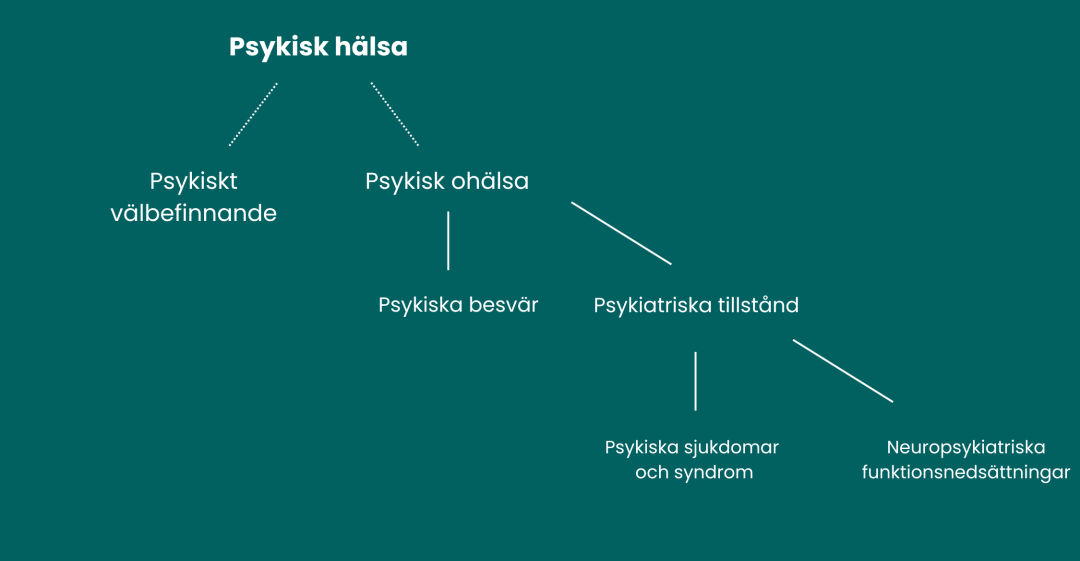 Psykisk hälsa

Psykiskt välbefinnande

Psykisk ohälsa

Psykiska besvär

Psykiatriska tillstånd

Psykiska sjukdomar och syndrom

Neuropsykiatriska funktionsnedsättningar